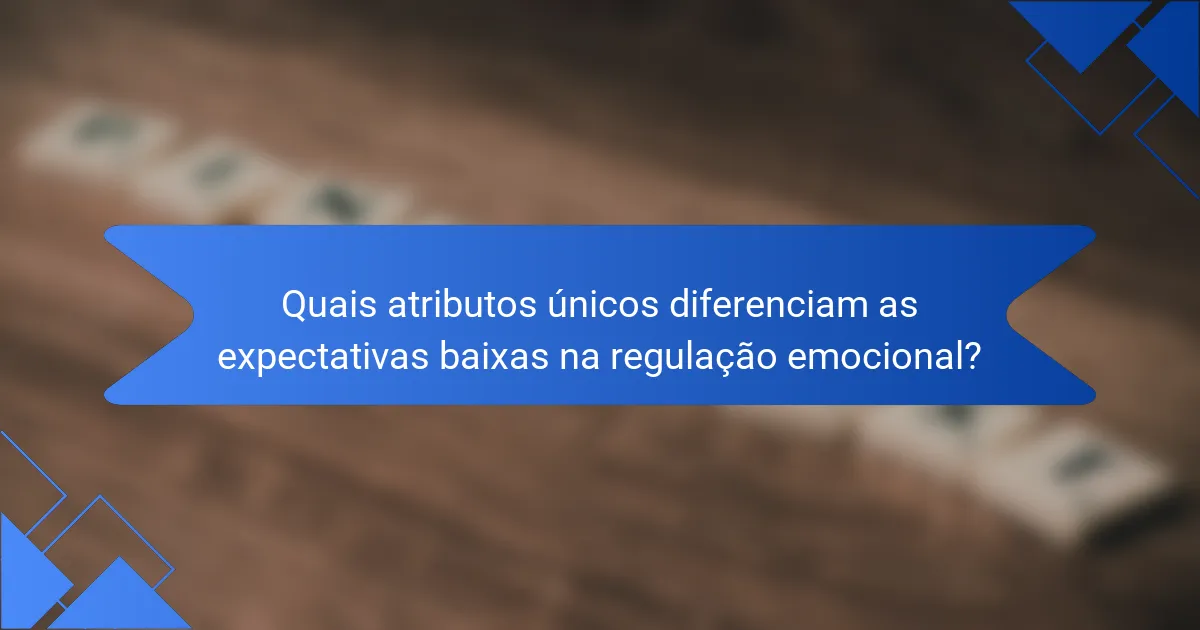 Quais atributos únicos diferenciam as expectativas baixas na regulação emocional?